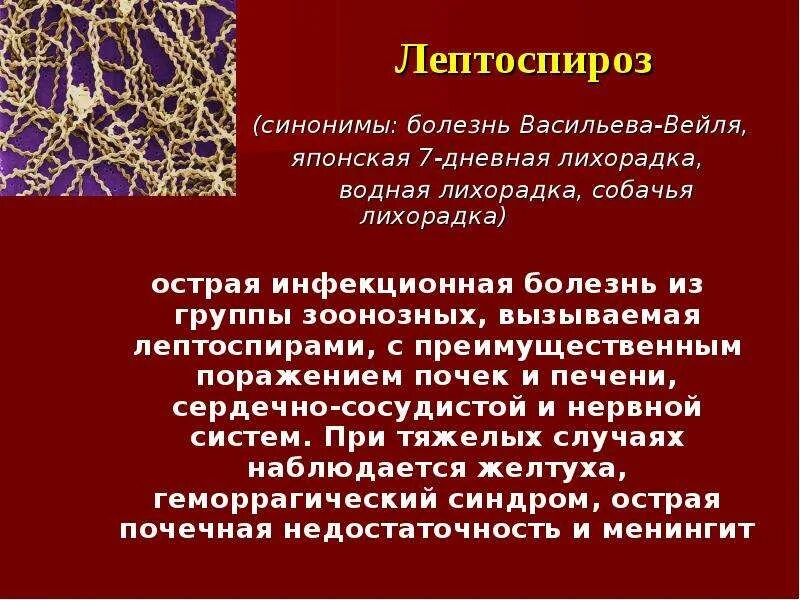 Лептоспироз

(синонимы: болезнь Васильева-Вейля, японская 7-дневная лихорадка, водная лихорадка, собачья лихорадка)

острая инфекционная болезнь из группы зоонозных, вызываемая лептоспирами, с преимущественным поражением почек и печени, сердечно-сосудистой и нервной систем. При тяжелых случаях наблюдается желтуха, геморрагический синдром, острая почечная недостаточность и менингит